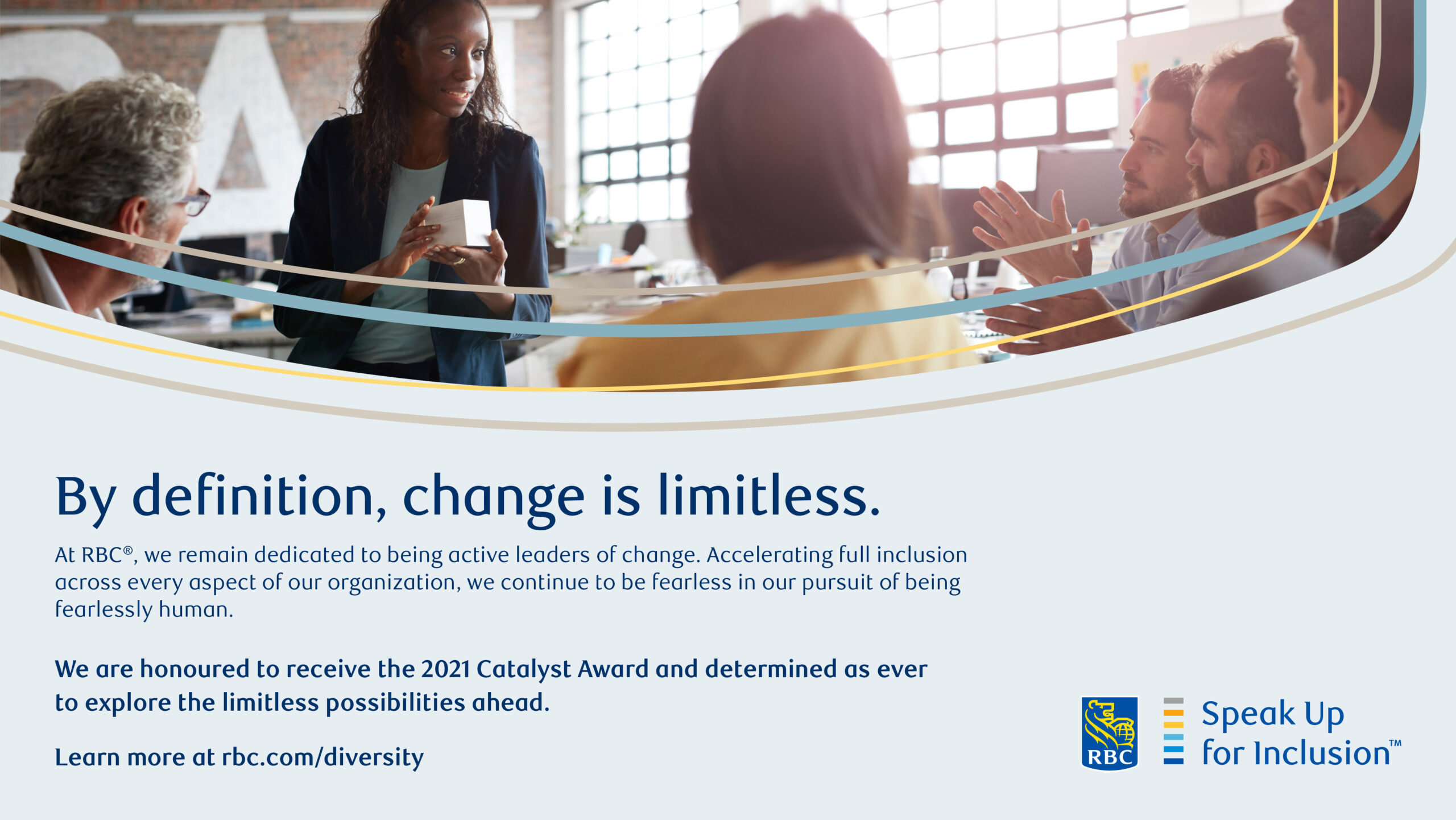 By definition, change is limitless.

At RBC®, we remain dedicated to being active leaders of change. Accelerating full inclusion across every aspect of our organization, we continue to be fearless in our pursuit of being fearlessly human.

We are honoured to receive the 2021 Catalyst Award and determined as ever to explore the limitless possibilities ahead.

Learn more at rbc.com/diversity

RBC

Speak Up for Inclusion™